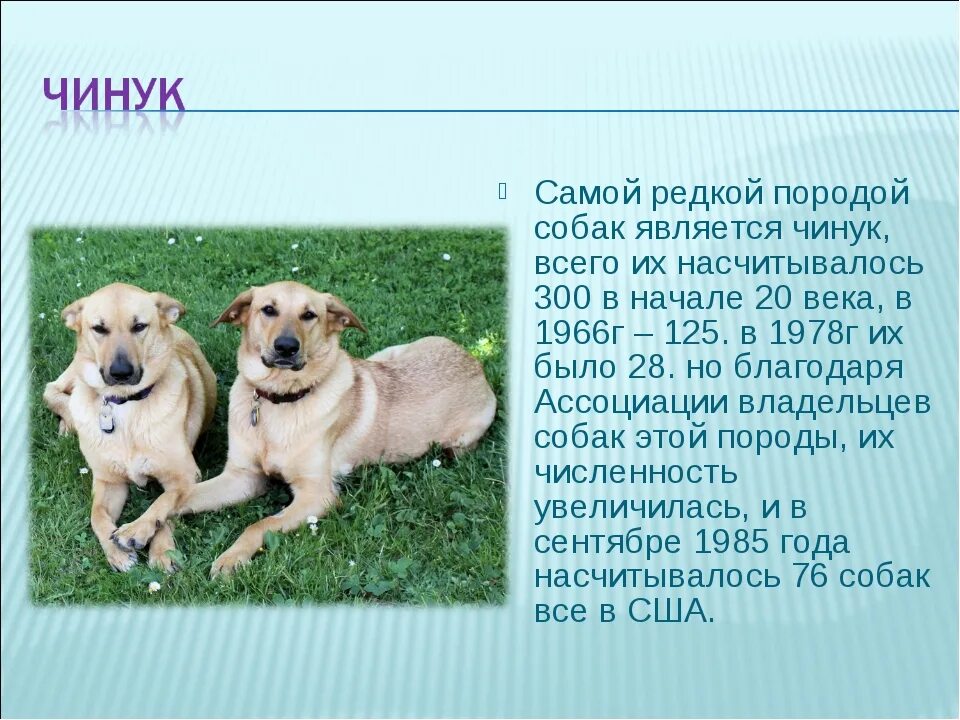 ЧИНУК

Самой редкой породой собак является чинук, всего их насчитывалось 300 в начале 20 века, в 1966г – 125. в 1978г их было 28. но благодаря Ассоциации владельцев собак этой породы, их численность увеличилась, и в сентябре 1985 года насчитывалось 76 собак все в США.